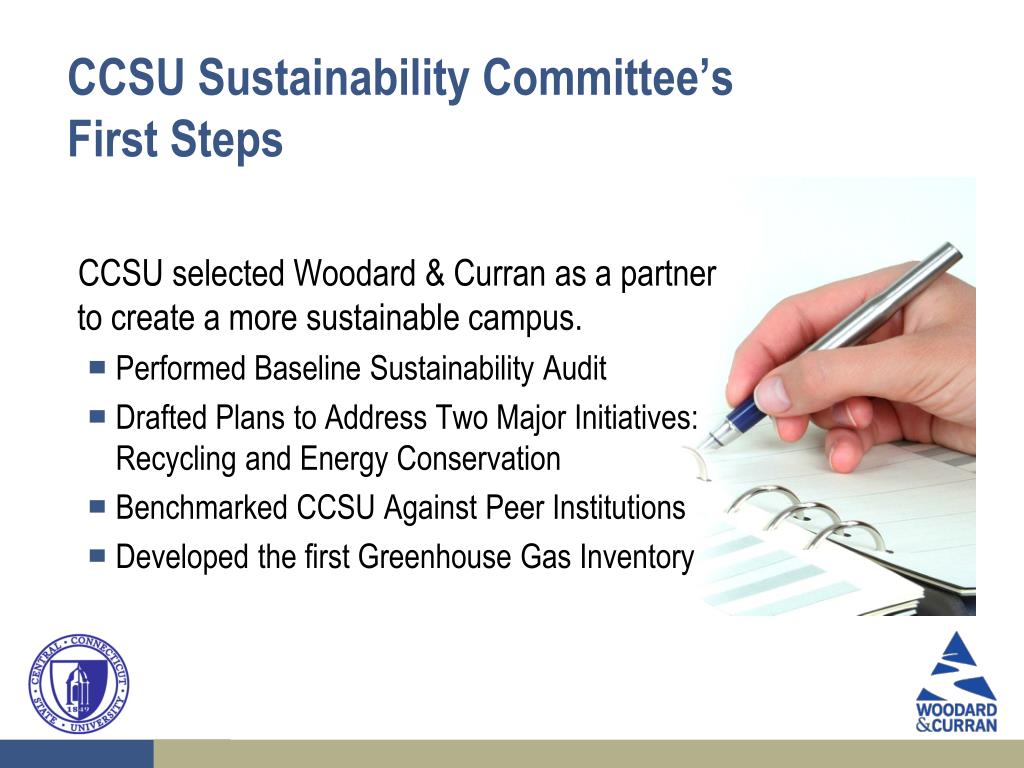 CCSU Sustainability Committee's First Steps

CCSU selected Woodard & Curran as a partner to create a more sustainable campus.

- Performed Baseline Sustainability Audit
- Drafted Plans to Address Two Major Initiatives: Recycling and Energy Conservation
- Benchmarked CCSU Against Peer Institutions
- Developed the first Greenhouse Gas Inventory

CENTRAL CONNECTICUT STATE UNIVERSITY 1849

WOODARD &CURRAN